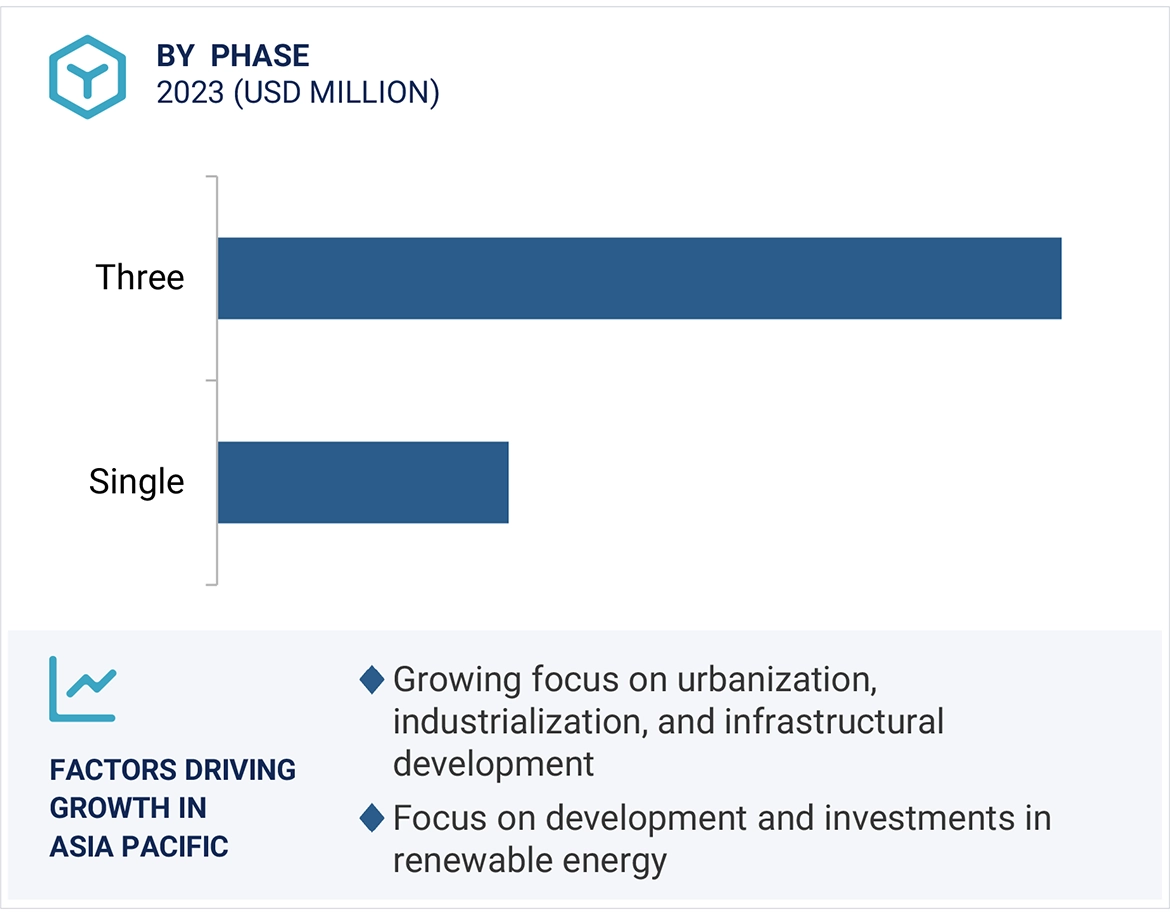 BY PHASE
2023 (USD MILLION)

Three

Single

FACTORS DRIVING GROWTH IN ASIA PACIFIC

Growing focus on urbanization, industrialization, and infrastructural development

Focus on development and investments in renewable energy